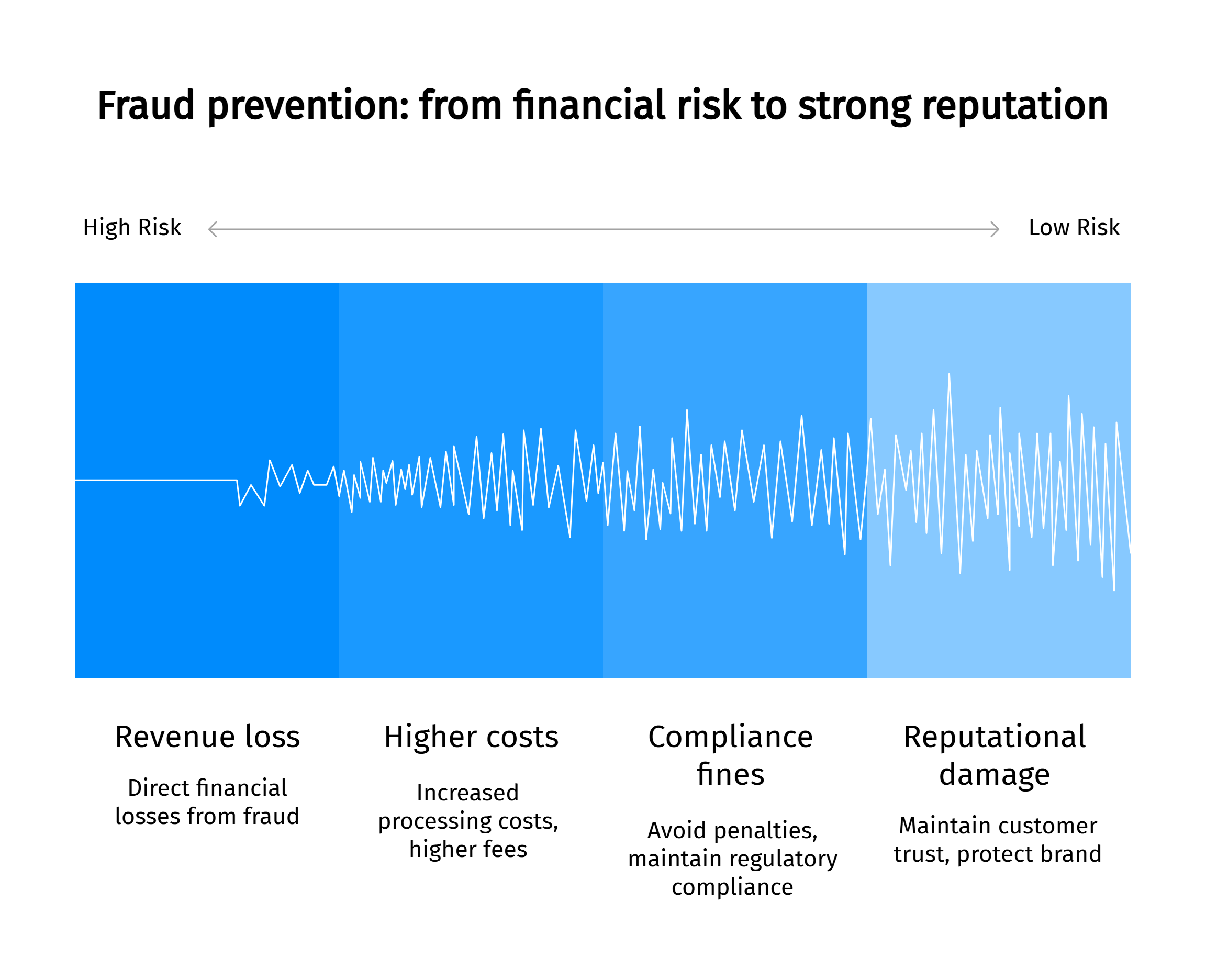 Fraud prevention: from financial risk to strong reputation

High Risk

Low Risk

Revenue loss

Direct financial losses from fraud

Higher costs

Increased processing costs, higher fees

Compliance fines

Avoid penalties, maintain regulatory compliance

Reputational damage

Maintain customer trust, protect brand